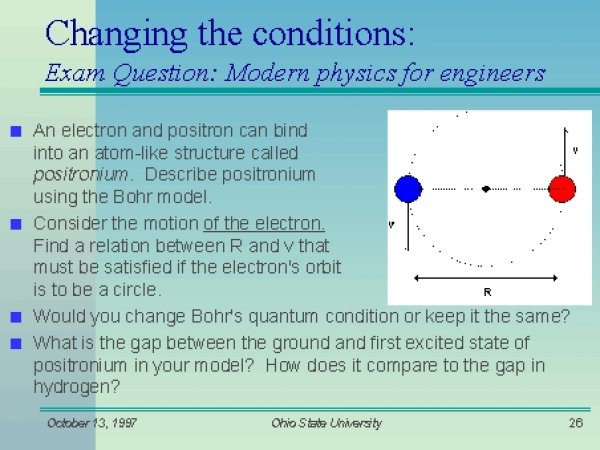 Changing the conditions:
Exam Question: Modern physics for engineers

An electron and positron can bind into an atom-like structure called positronium. Describe positronium using the Bohr model.

Consider the motion of the electron. Find a relation between R and v that must be satisfied if the electron's orbit is to be a circle.

v

v

R

Would you change Bohr's quantum condition or keep it the same?

What is the gap between the ground and first excited state of positronium in your model? How does it compare to the gap in hydrogen?

October 13, 1997

Ohio State University

26